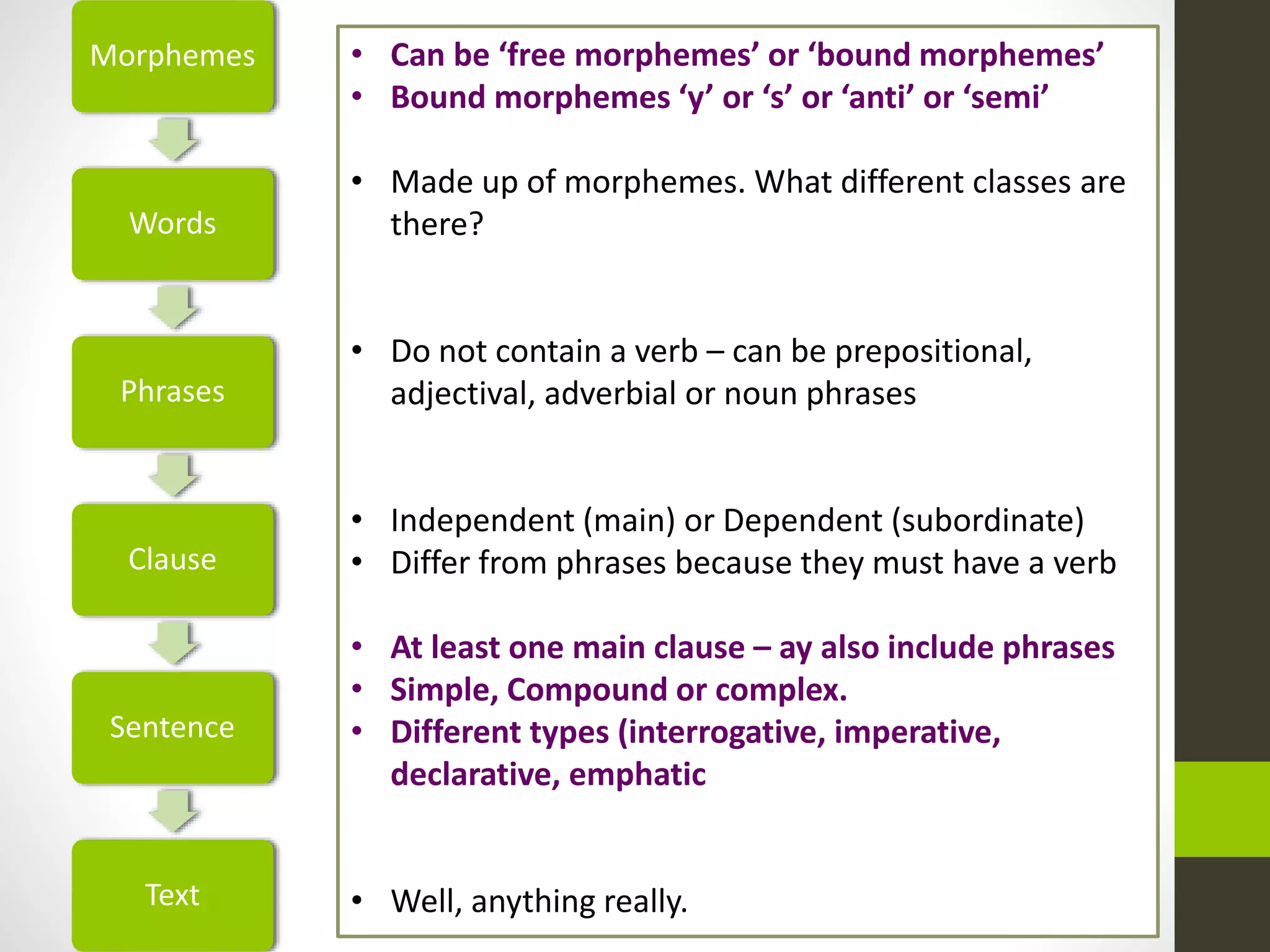 Morphemes

Words

Phrases

Clause

Sentence

Text

• Can be ‘free morphemes’ or ‘bound morphemes’
• Bound morphemes ‘y’ or ‘s’ or ‘anti’ or ‘semi’

• Made up of morphemes. What different classes are there?

• Do not contain a verb – can be prepositional, adjectival, adverbial or noun phrases

• Independent (main) or Dependent (subordinate)
• Differ from phrases because they must have a verb

• At least one main clause – ay also include phrases
• Simple, Compound or complex.
• Different types (interrogative, imperative, declarative, emphatic

• Well, anything really.